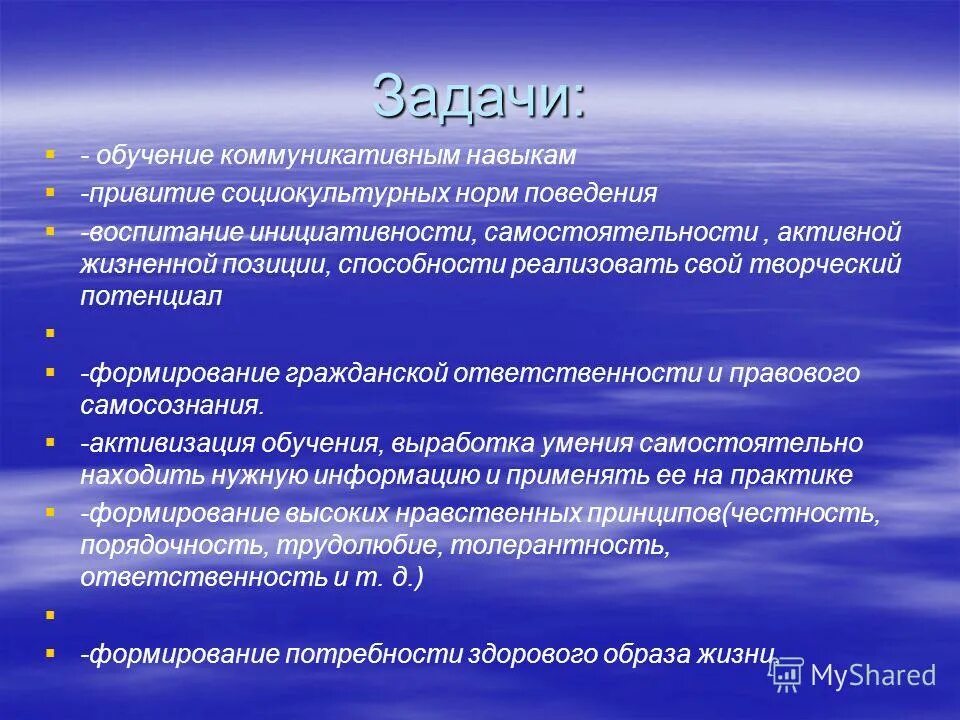 Задачи:

- обучение коммуникативным навыкам

-привитие социокультурных норм поведения

-воспитание инициативности, самостоятельности , активной жизненной позиции, способности реализовать свой творческий потенциал

-формирование гражданской ответственности и правового самосознания.

-активизация обучения, выработка умения самостоятельно находить нужную информацию и применять ее на практике

-формирование высоких нравственных принципов(честность, порядочность, трудолюбие, толерантность, ответственность и т. д.)

-формирование потребности здорового образа жизни.

MyShared